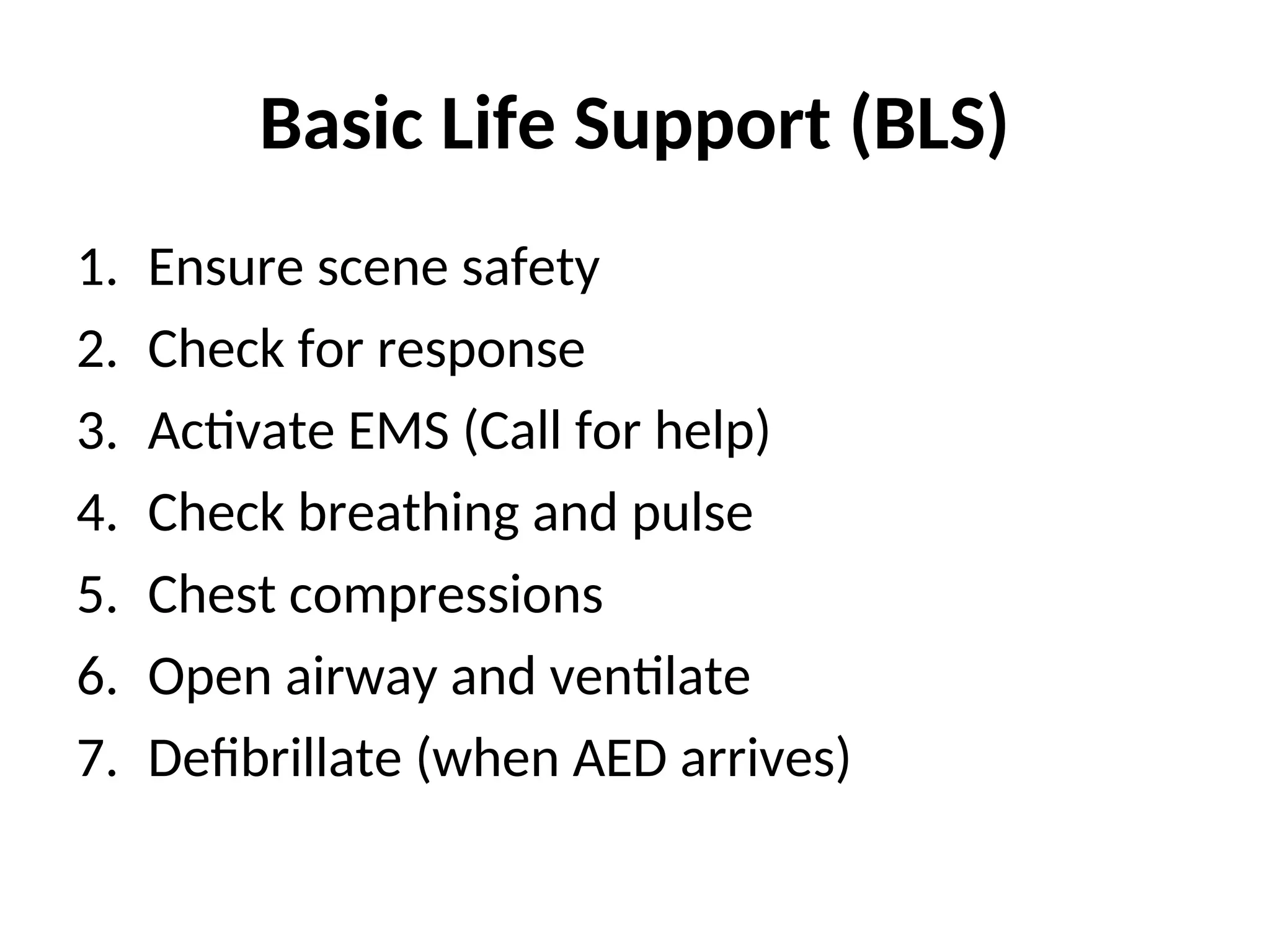 Basic Life Support (BLS)

1. Ensure scene safety
2. Check for response
3. Activate EMS (Call for help)
4. Check breathing and pulse
5. Chest compressions
6. Open airway and ventilate
7. Defibrillate (when AED arrives)